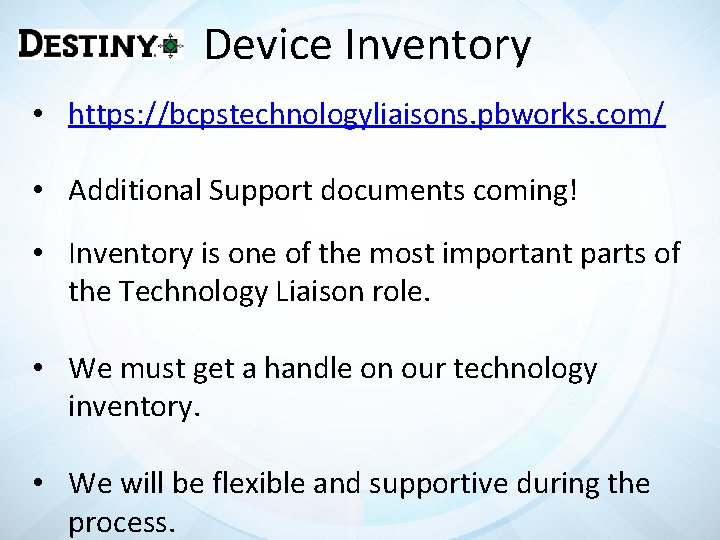 DESTINY Device Inventory

• https://bcpstechnologyliaisons.pbworks.com/

• Additional Support documents coming!

• Inventory is one of the most important parts of the Technology Liaison role.

• We must get a handle on our technology inventory.

• We will be flexible and supportive during the process.